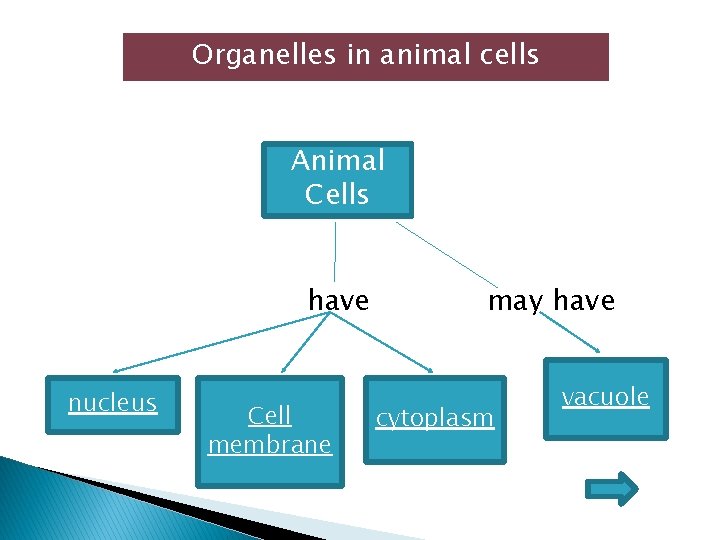 Organelles in animal cells

Animal Cells

have

may have

nucleus

Cell membrane

cytoplasm

vacuole